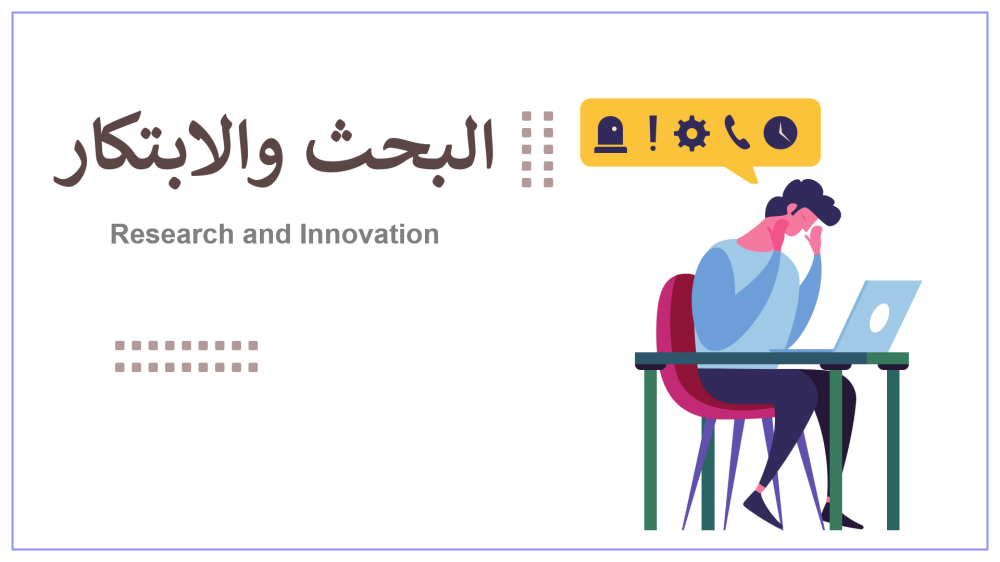 البحث والابتكار

Research and Innovation

!